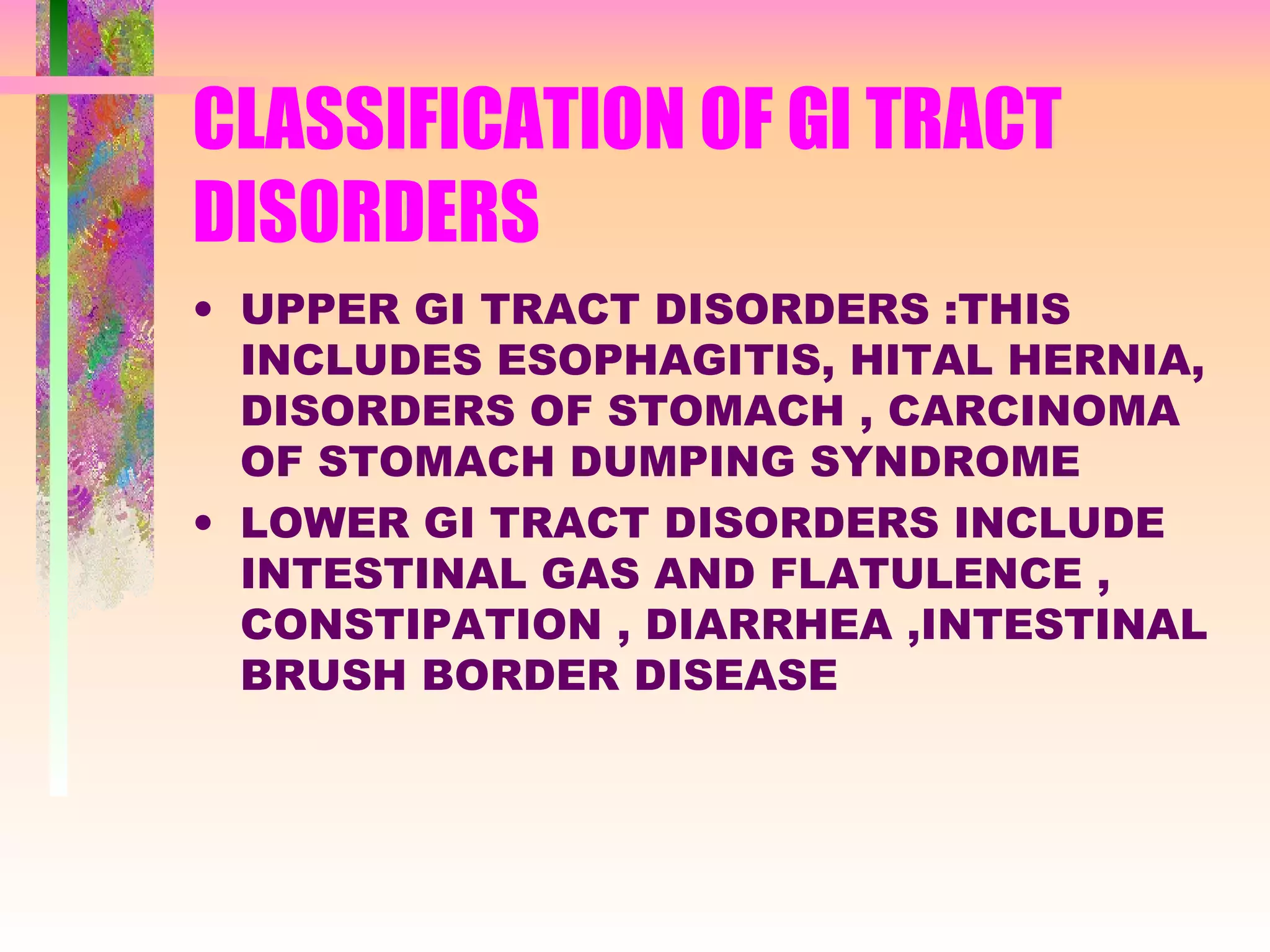 CLASSIFICATION OF GI TRACT DISORDERS

• UPPER GI TRACT DISORDERS :THIS INCLUDES ESOPHAGITIS, HITAL HERNIA, DISORDERS OF STOMACH , CARCINOMA OF STOMACH DUMPING SYNDROME

• LOWER GI TRACT DISORDERS INCLUDE INTESTINAL GAS AND FLATULENCE , CONSTIPATION , DIARRHEA ,INTESTINAL BRUSH BORDER DISEASE